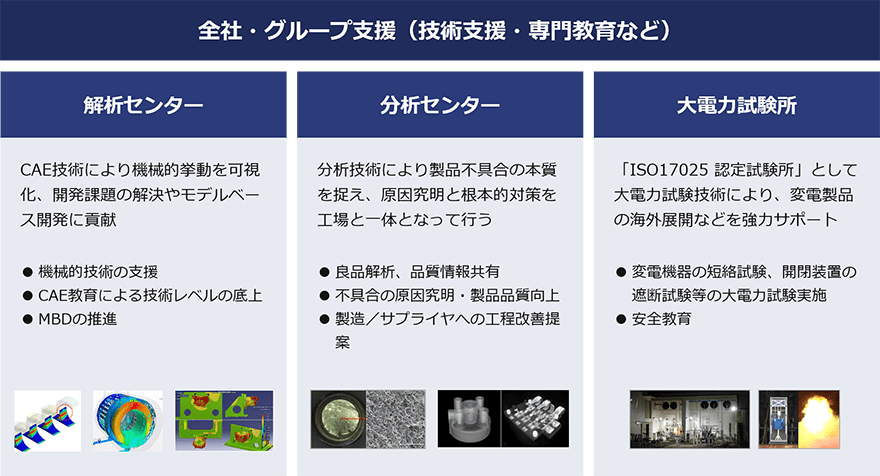 全社・グループ支援（技術支援・専門教育など）

解析センター

CAE技術により機械的挙動を可視化、開発課題の解決やモデルベース開発に貢献

● 機械的技術の支援
● CAE教育による技術レベルの底上
● MBDの推進

分析センター

分析技術により製品不具合の本質を捉え、原因究明と根本的対策を工場と一体となって行う

● 良品解析、品質情報共有
● 不具合の原因究明・製品品質向上
● 製造／サプライヤへの工程改善提案

大電力試験所

「ISO17025 認定試験所」として大電力試験技術により、変電製品の海外展開などを強力サポート

● 変電機器の短絡試験、開閉装置の遮断試験等の大電力試験実施
● 安全教育